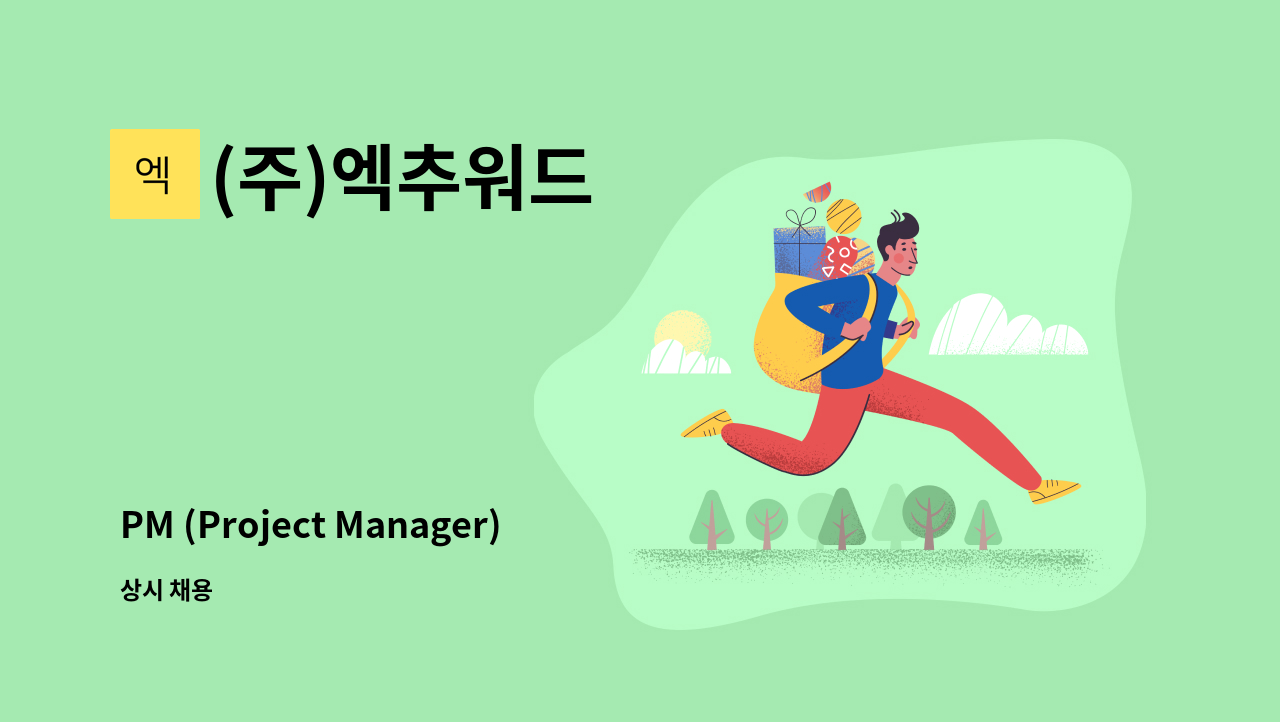 엑 (주)엑추워드

PM (Project Manager)

상시 채용